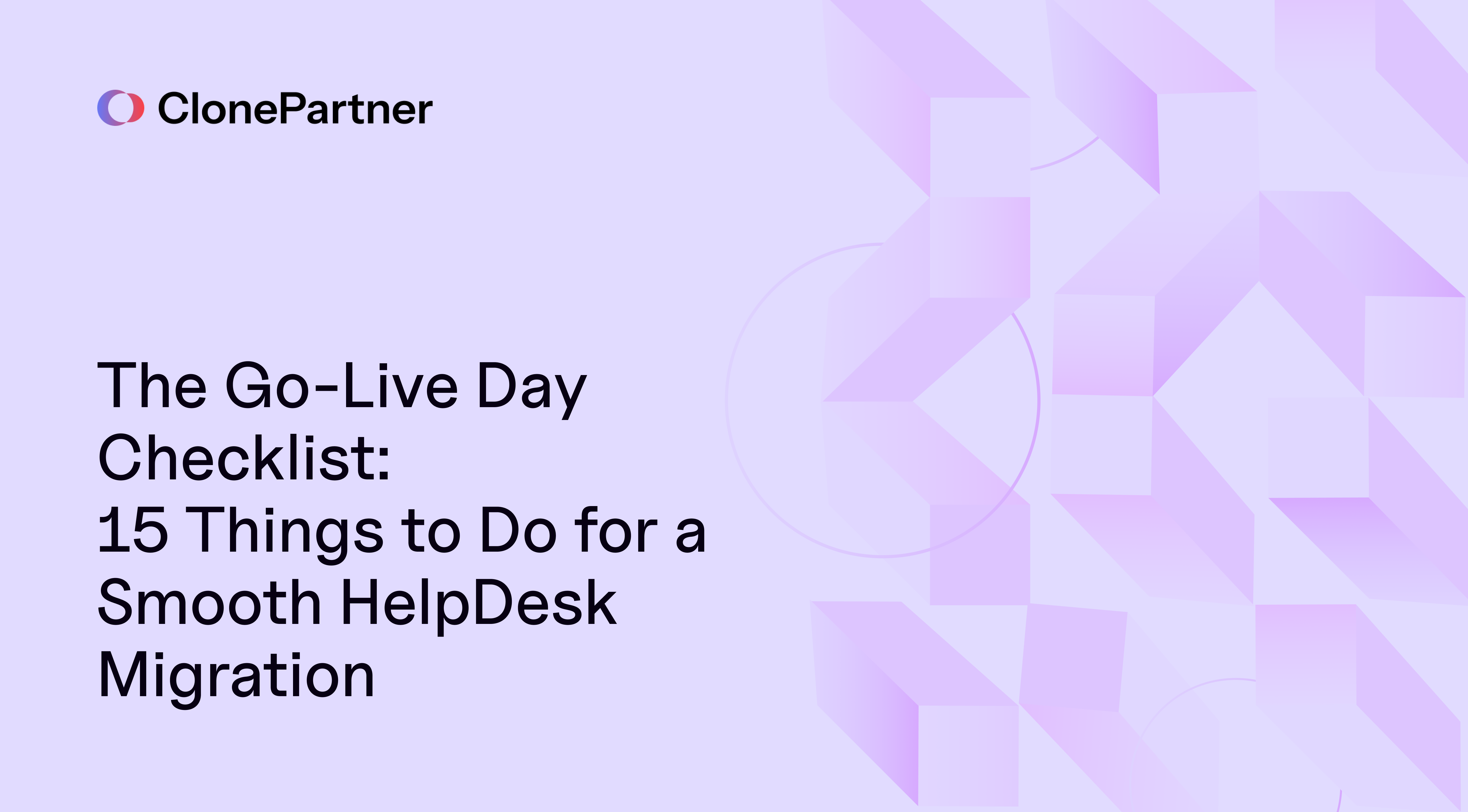 ClonePartner

The Go-Live Day Checklist:
15 Things to Do for a Smooth HelpDesk Migration